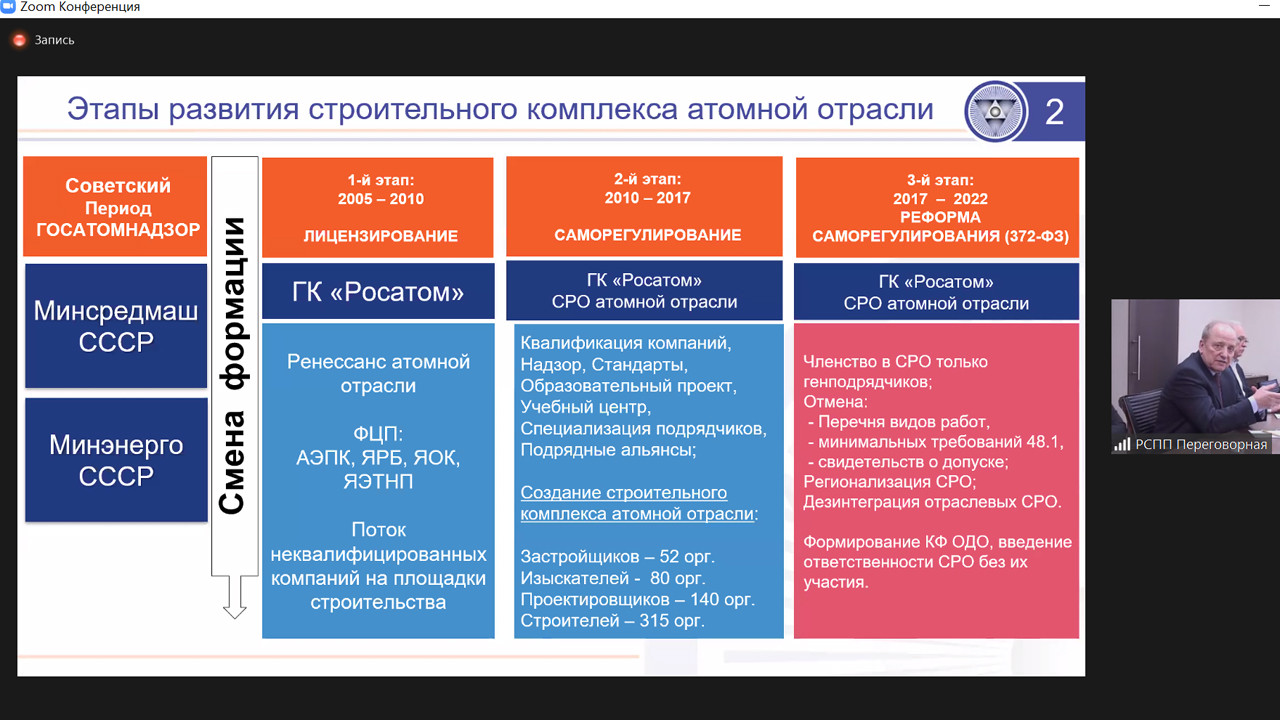 Zoom Конференция

Запись

Этапы развития строительного комплекса атомной отрасли

2

Советский Период ГОСАТОМНАДЗОР

Минсредмаш СССР

Минэнерго СССР

Смена формации

1-й этап: 2005 – 2010 ЛИЦЕНЗИРОВАНИЕ

ГК «Росатом»

Ренессанс атомной отрасли

ФЦП: АЭПК, ЯРБ, ЯОК, ЯЭТНП

Поток неквалифицированных компаний на площадки строительства

2-й этап: 2010 – 2017 САМОРЕГУЛИРОВАНИЕ

ГК «Росатом» СРО атомной отрасли

Квалификация компаний, Надзор, Стандарты, Образовательный проект, Учебный центр, Специализация подрядчиков, Подрядные альянсы;

Создание строительного комплекса атомной отрасли:

Застройщиков – 52 орг.
Изыскателей - 80 орг.
Проектировщиков – 140 орг.
Строителей – 315 орг.

3-й этап: 2017 – 2022 РЕФОРМА САМОРЕГУЛИРОВАНИЯ (372-ФЗ)

ГК «Росатом» СРО атомной отрасли

Членство в СРО только генподрядчиков;
Отмена:
- Перечня видов работ,
- минимальных требований 48.1,
- свидетельств о допуске;
Регионализация СРО;
Дезинтеграция отраслевых СРО.

Формирование КФ ОДО, введение ответственности СРО без их участия.

РСПП Переговорная